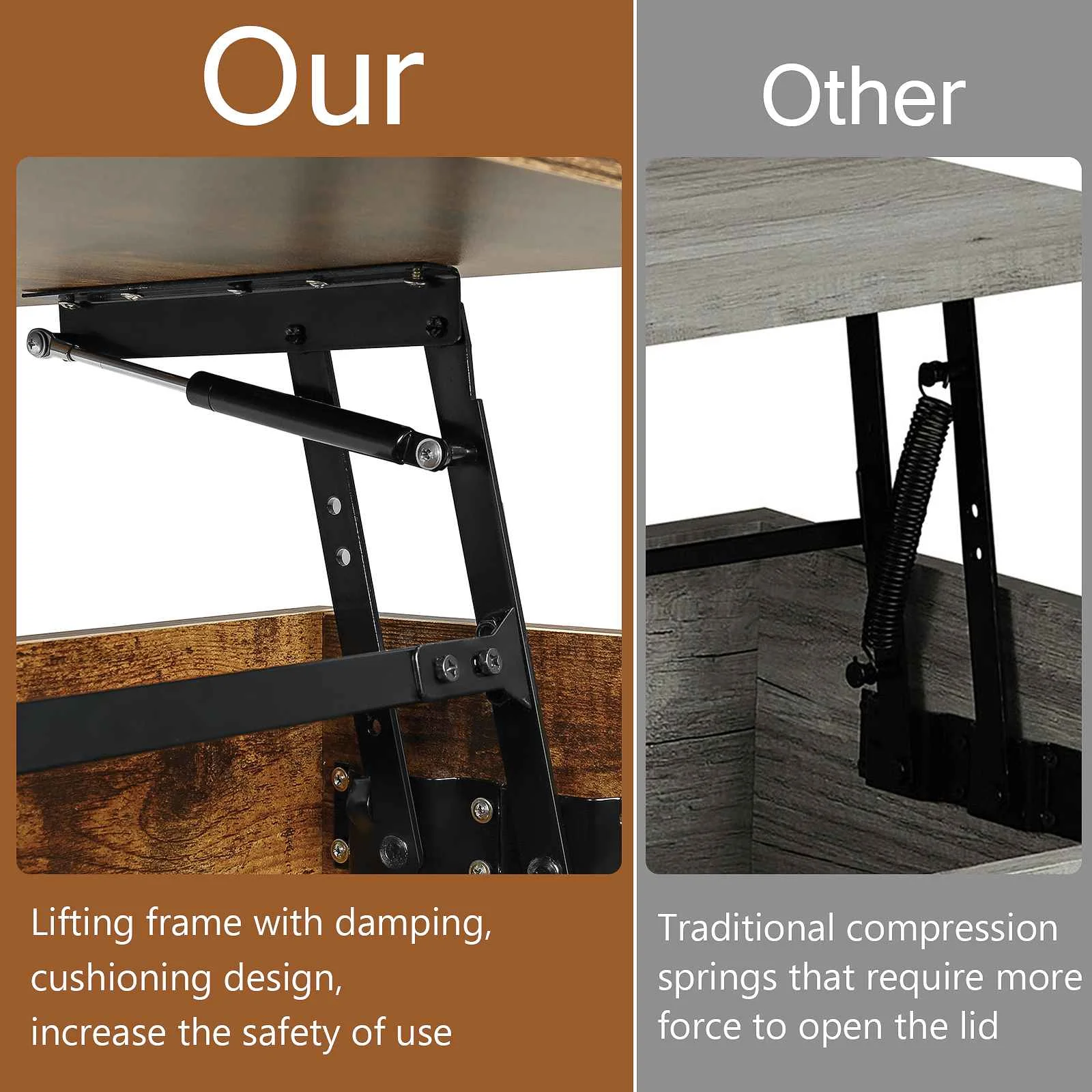 Our

Lifting frame with damping, cushioning design, increase the safety of use

Other

Traditional compression springs that require more force to open the lid